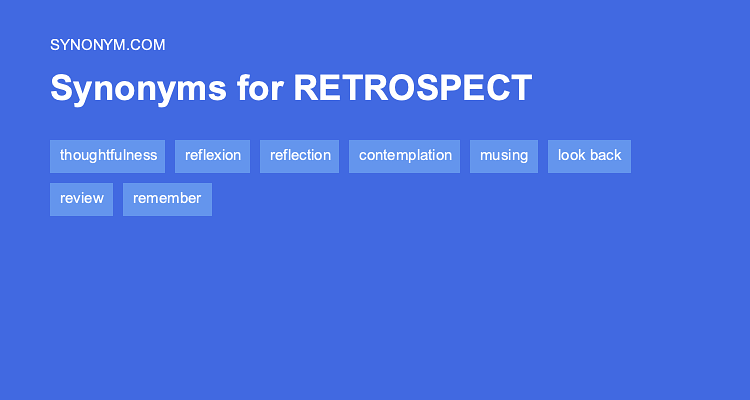 SYNONYM.COM

Synonyms for RETROSPECT

thoughtfulness reflexion reflection contemplation musing look back review remember